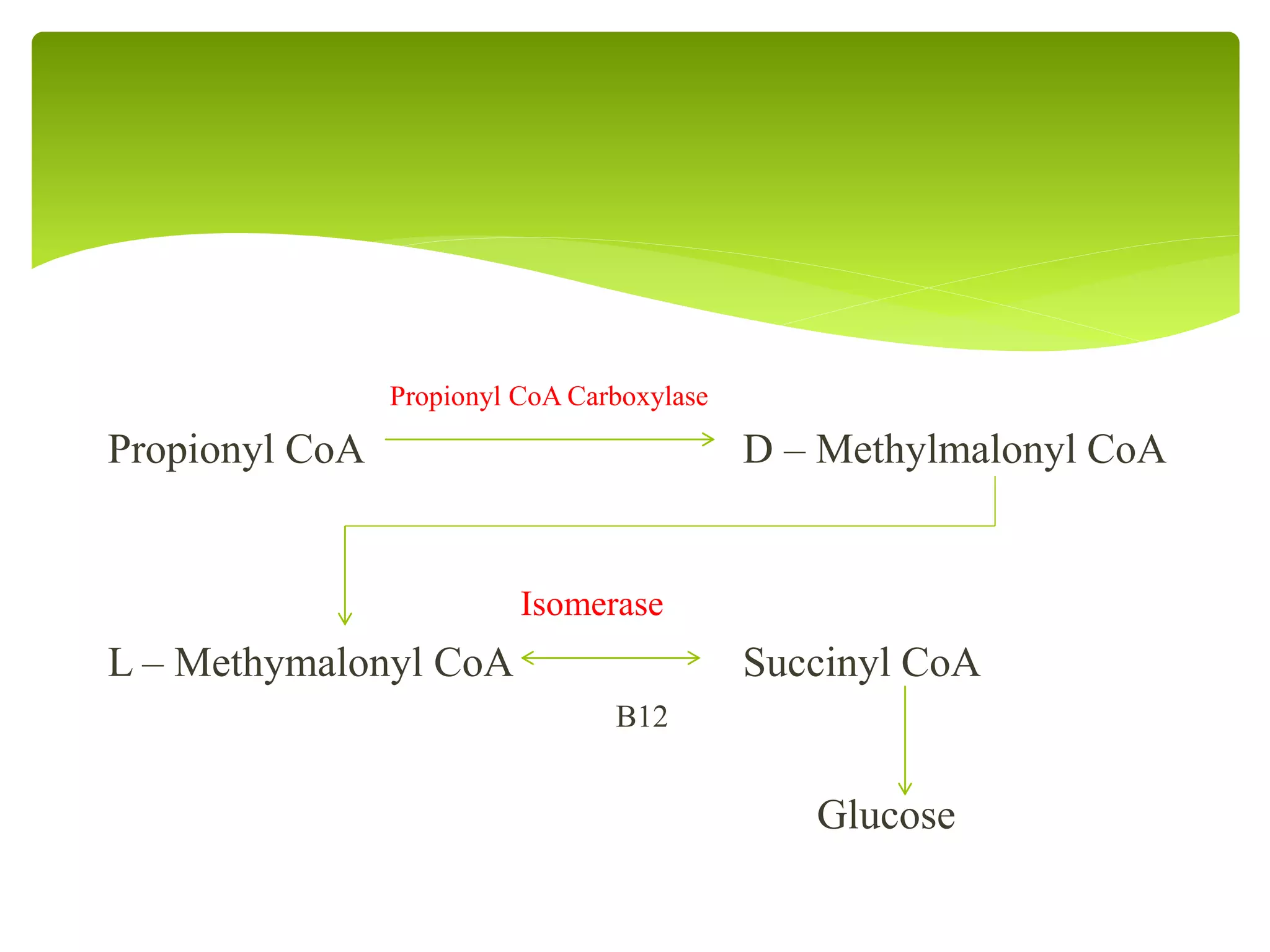 Propionyl CoA Carboxylase

Propionyl CoA

D – Methylmalonyl CoA

Isomerase

L – Methymalonyl CoA

Succinyl CoA

B12

Glucose